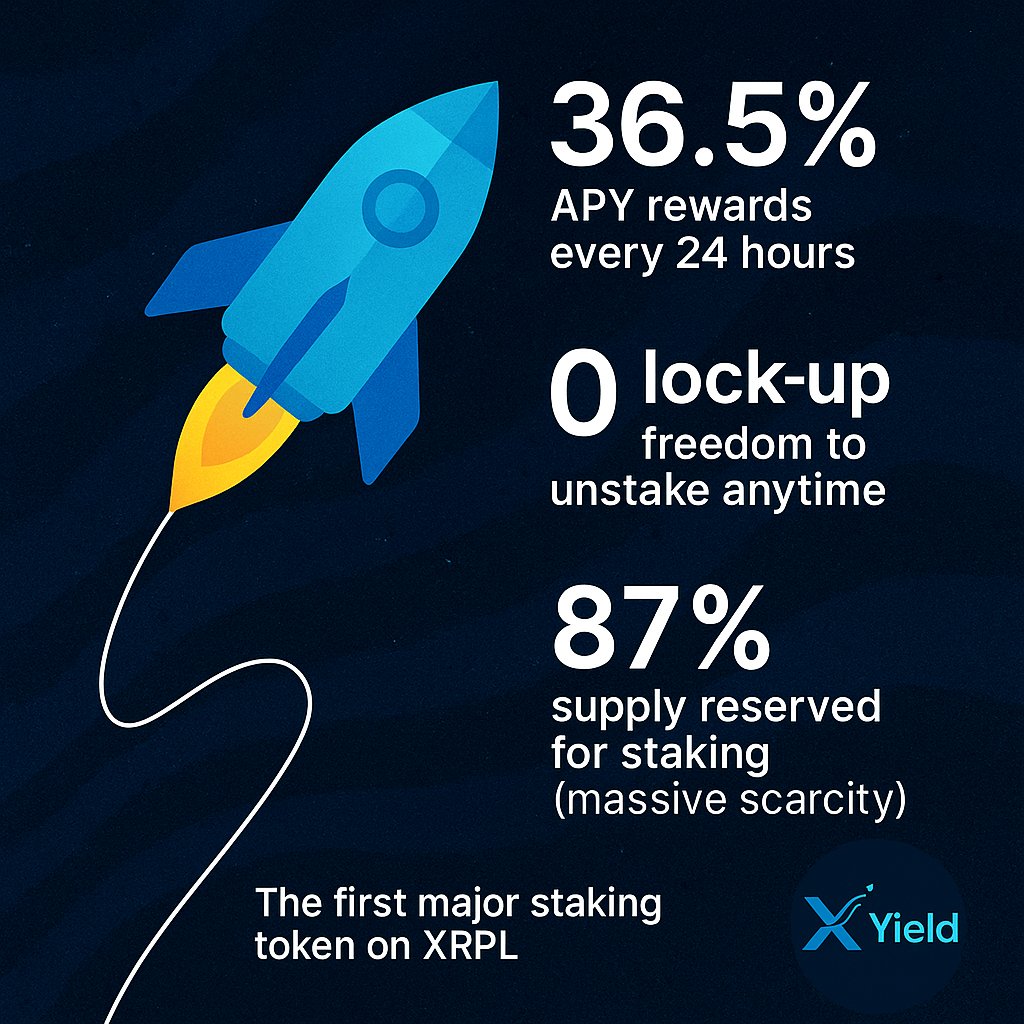 36.5%
APY rewards every 24 hours

0 lock-up
freedom to unstake anytime

87%
supply reserved for staking (massive scarcity)

The first major staking token on XRPL

X Yield